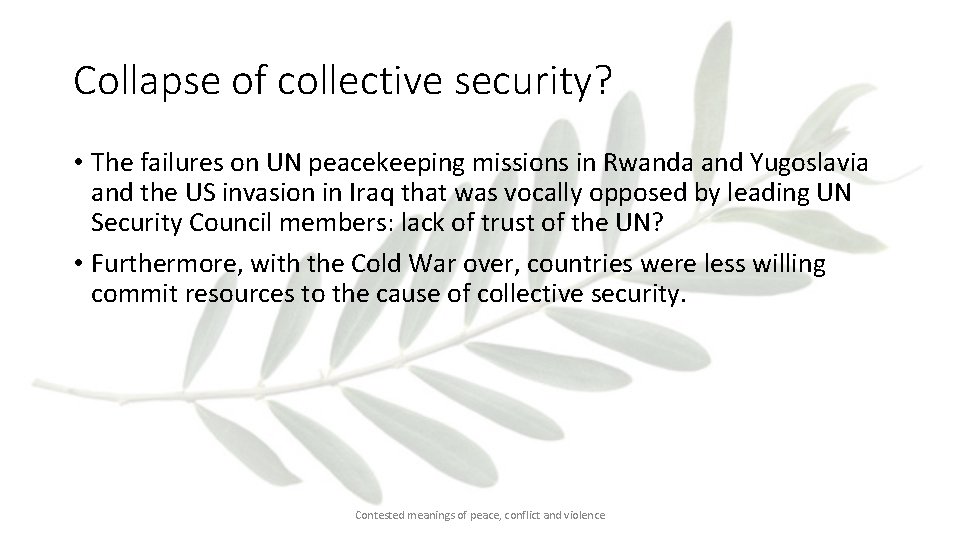 Collapse of collective security?

• The failures on UN peacekeeping missions in Rwanda and Yugoslavia and the US invasion in Iraq that was vocally opposed by leading UN Security Council members: lack of trust of the UN?

• Furthermore, with the Cold War over, countries were less willing commit resources to the cause of collective security.

Contested meanings of peace, conflict and violence